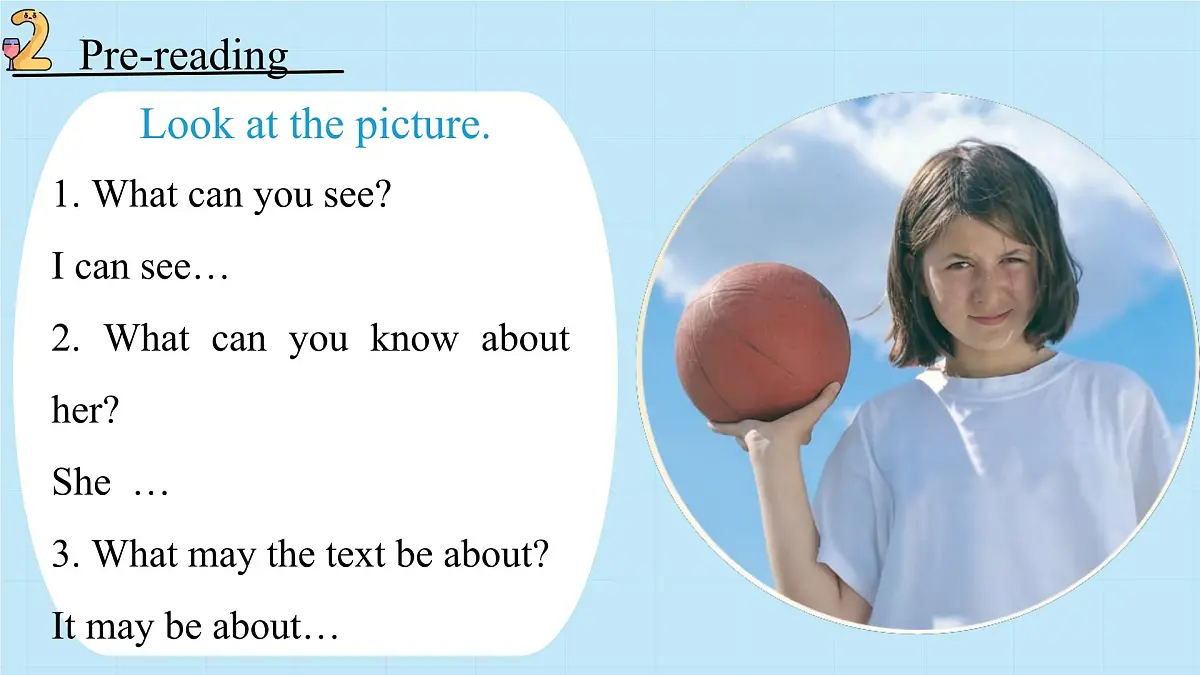 2 Pre-reading

Look at the picture.

1. What can you see?

I can see…

2. What can you know about her?

She …

3. What may the text be about?

It may be about…